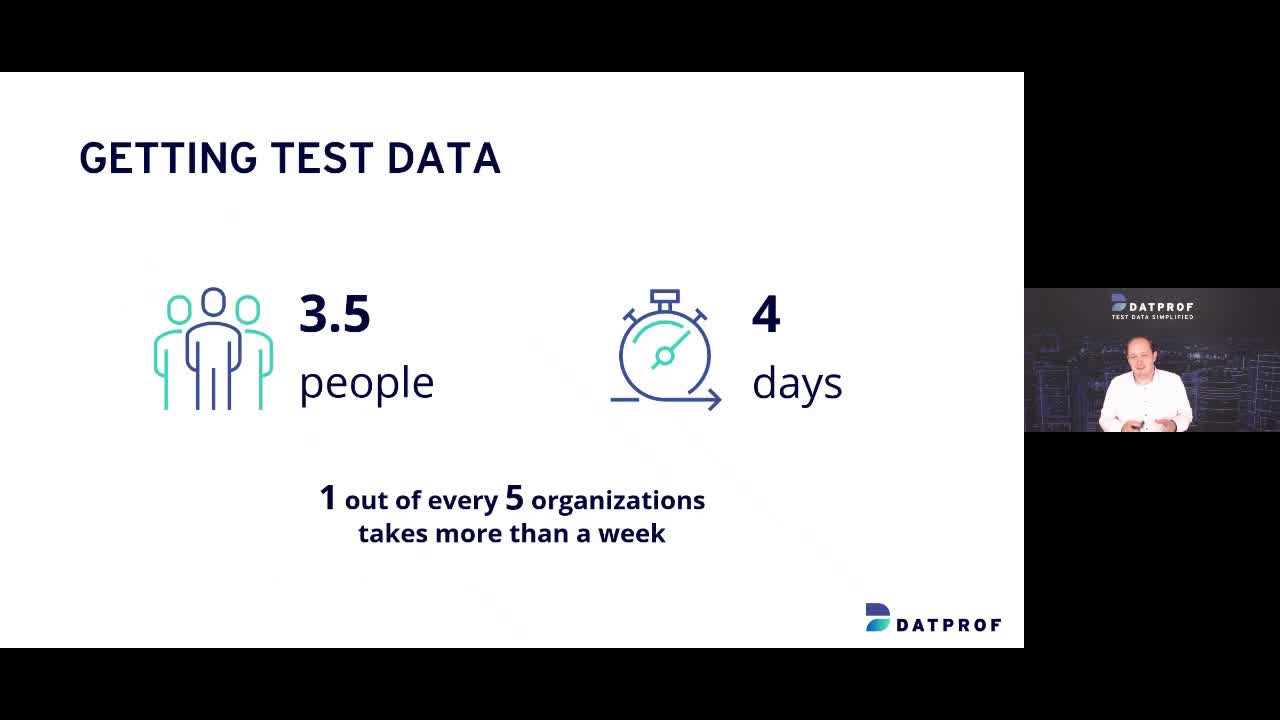 GETTING TEST DATA

3.5
people

4
days

1 out of every 5 organizations takes more than a week

DATPROF

DATPROF
TEST DATA SIMPLIFIED